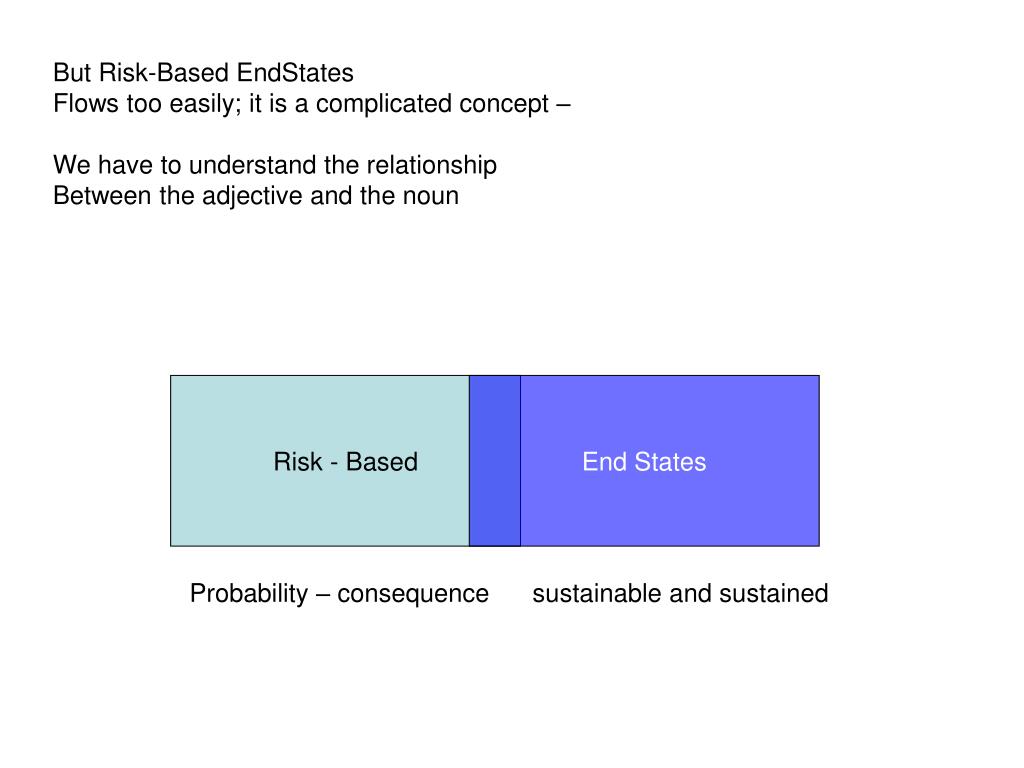 But Risk-Based EndStates
Flows too easily; it is a complicated concept –

We have to understand the relationship
Between the adjective and the noun

Risk - Based

End States

Probability – consequence

sustainable and sustained